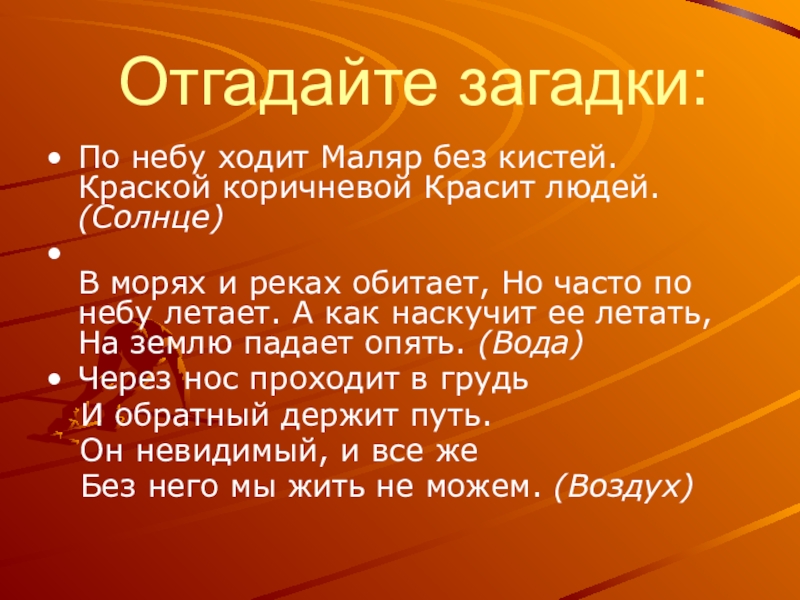 Отгадайте загадки:

• По небу ходит Маляр без кистей. Краской коричневой Красит людей. (Солнце)

•

В морях и реках обитает, Но часто по небу летает. А как наскучит ее летать, На землю падает опять. (Вода)

• Через нос проходит в грудь
И обратный держит путь.
Он невидимый, и все же
Без него мы жить не можем. (Воздух)